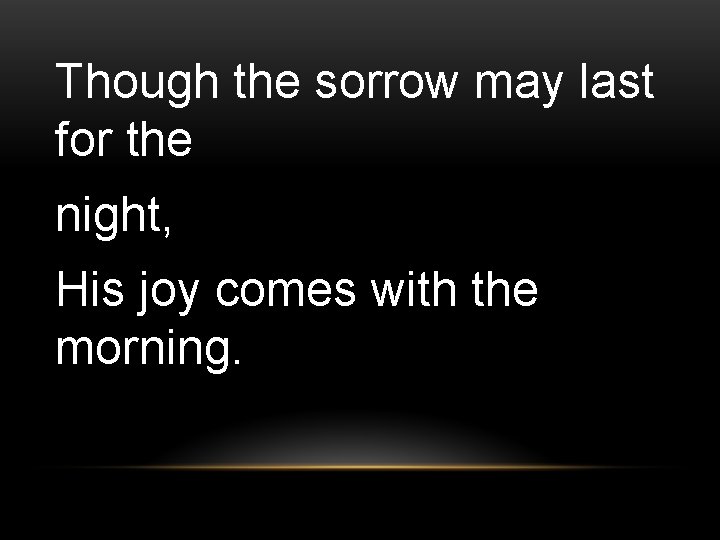 Though the sorrow may last for the

night,

His joy comes with the morning.